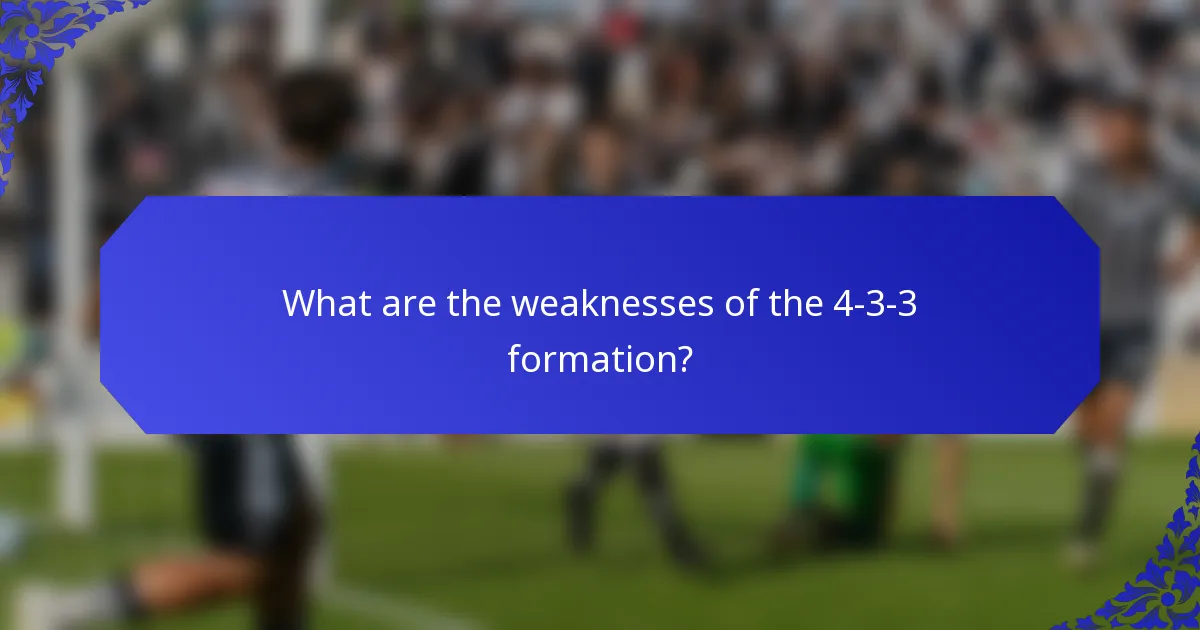 What are the weaknesses of the 4-3-3 formation?